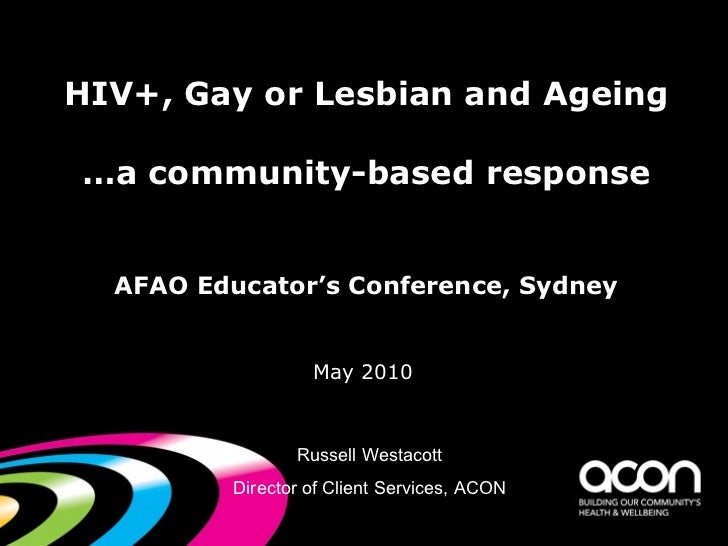 HIV+, Gay or Lesbian and Ageing

…a community-based response

AFAO Educator's Conference, Sydney

May 2010

Russell Westacott

Director of Client Services, ACON

acon

BUILDING OUR COMMUNITY'S HEALTH & WELLBEING